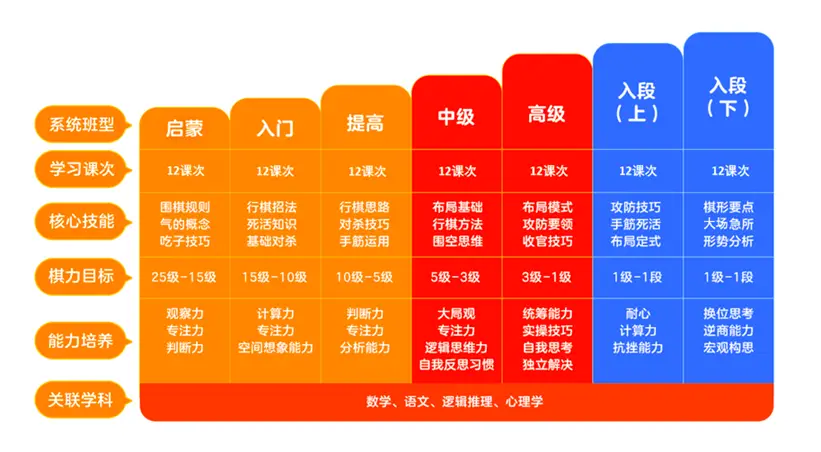 | 系统班型 | 启蒙 | 入门 | 提高 | 中级 | 高级 | 入段（上） | 入段（下） |
|---|---|---|---|---|---|---|---|
| 学习课次 | 12课次 | 12课次 | 12课次 | 12课次 | 12课次 | 12课次 | 12课次 |
| 核心技能 | 围棋规则 气的概念 吃子技巧 | 行棋招法 死活知识 基础对杀 | 行棋思路 对杀技巧 手筋运用 | 布局基础 行棋方法 围空思维 | 布局模式 攻防要领 收官技巧 | 攻防技巧 手筋死活 布局定式 | 棋形要点 大场急所 形势分析 |
| 棋力目标 | 25级-15级 | 15级-10级 | 10级-5级 | 5级-3级 | 3级-1级 | 1级-1段 | 1级-1段 |
| 能力培养 | 观察力 专注力 判断力 | 计算力 专注力 空间想象能力 | 判断力 专注力 分析能力 | 大局观 专注力 逻辑思维力 自我反思习惯 | 统筹能力 实操技巧 自我思考 独立解决 | 耐心 计算力 抗挫能力 | 换位思考 逆商能力 宏观构思 |
| 关联学科 | 数学、语文、逻辑推理、心理学 | | | | | | |